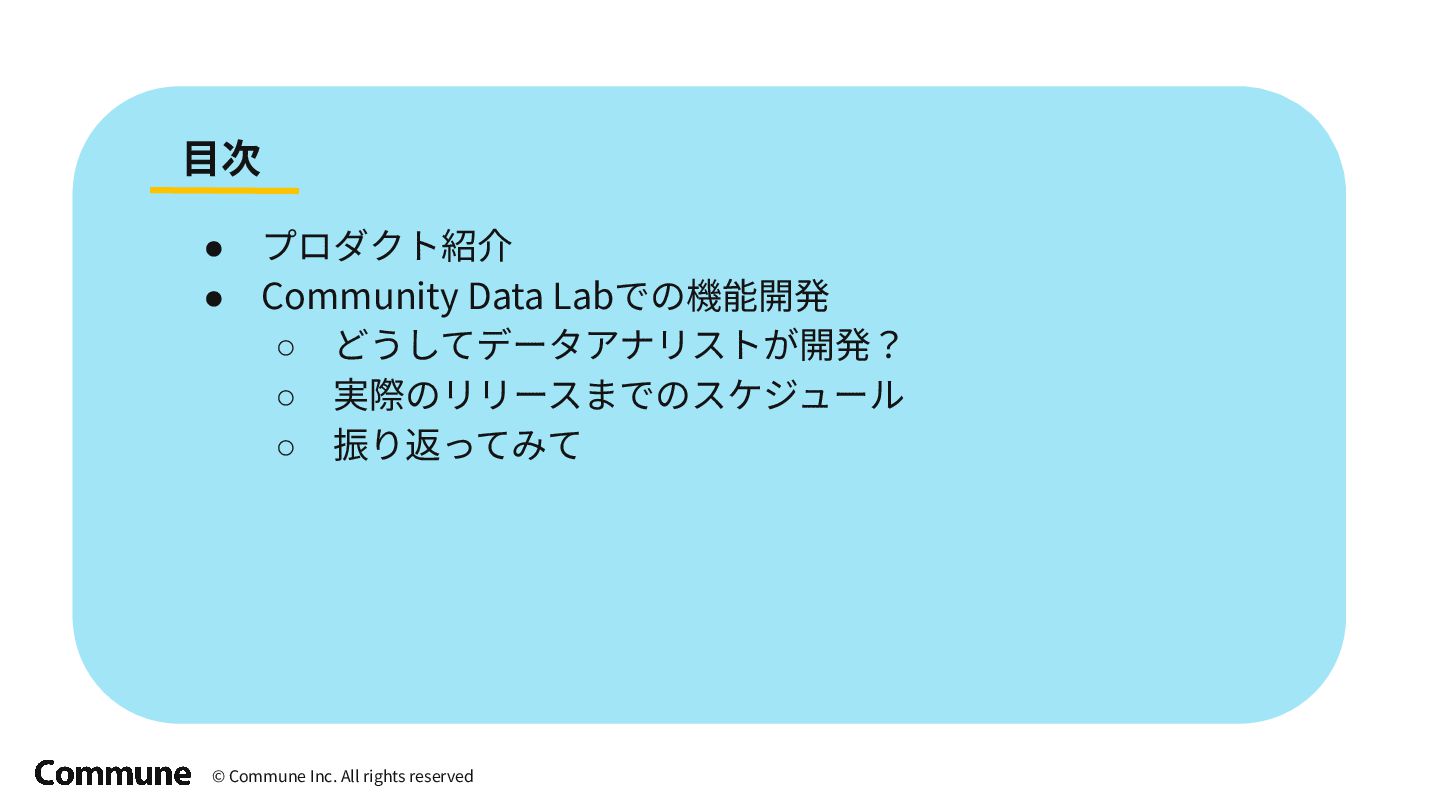 目次

● プロダクト紹介
● Community Data Labでの機能開発
○ どうしてデータアナリストが開発？
○ 実際のリリースまでのスケジュール
○ 振り返ってみて

Commune © Commune Inc. All rights reserved